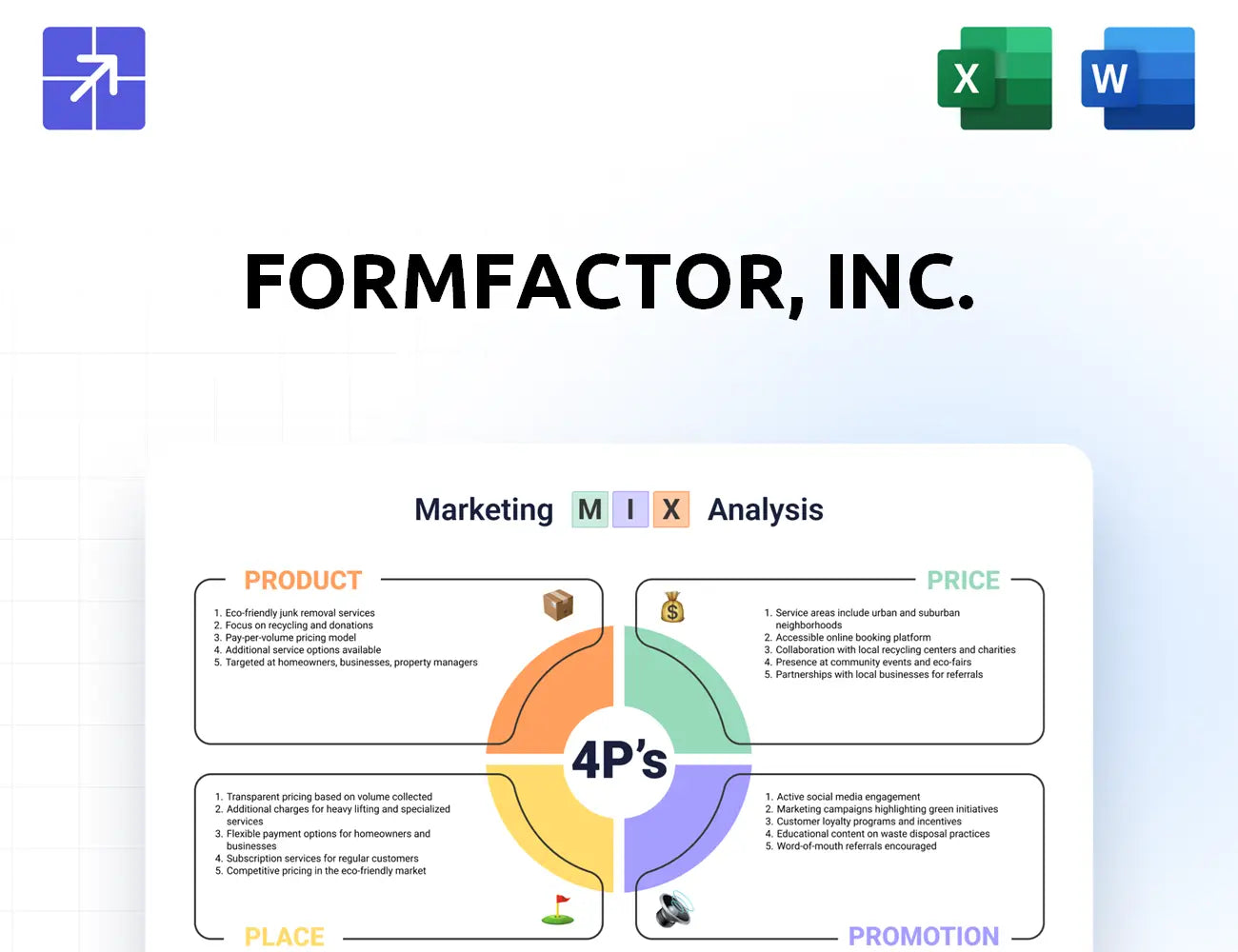 X

W

FORMFACTOR, INC.

Marketing M I X Analysis

PRODUCT

1. Eco-friendly junk removal services
2. Focus on recycling and donations
3. Pay-per-volume pricing model
4. Additional service options available
5. Targeted at homeowners, businesses, property managers

PRICE

1. Service areas include urban and suburban neighborhoods
2. Accessible online booking platform
3. Collaboration with local recycling centers and charities
4. Presence at community events and eco-fairs
5. Partnerships with local businesses for referrals

4P's

1. Transparent pricing based on volume collected
2. Additional charges for heavy lifting and specialized services
3. Flexible payment options for homeowners and businesses
4. Subscription services for regular customers
5. Competitive pricing in the eco-friendly market

PLACE

1. Active social media engagement
2. Marketing campaigns highlighting green initiatives
3. Customer loyalty programs and incentives
4. Educational content on waste disposal practices
5. Word-of-mouth referrals encouraged

PROMOTION